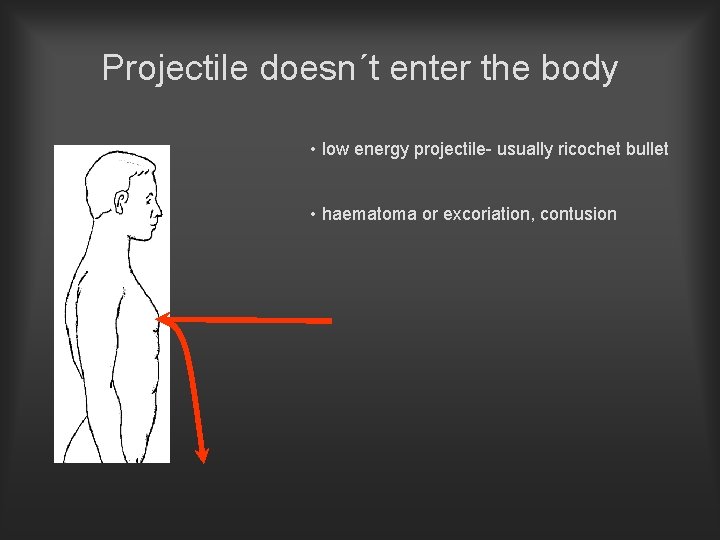 Projectile doesn´t enter the body

• low energy projectile- usually ricochet bullet

• haematoma or excoriation, contusion